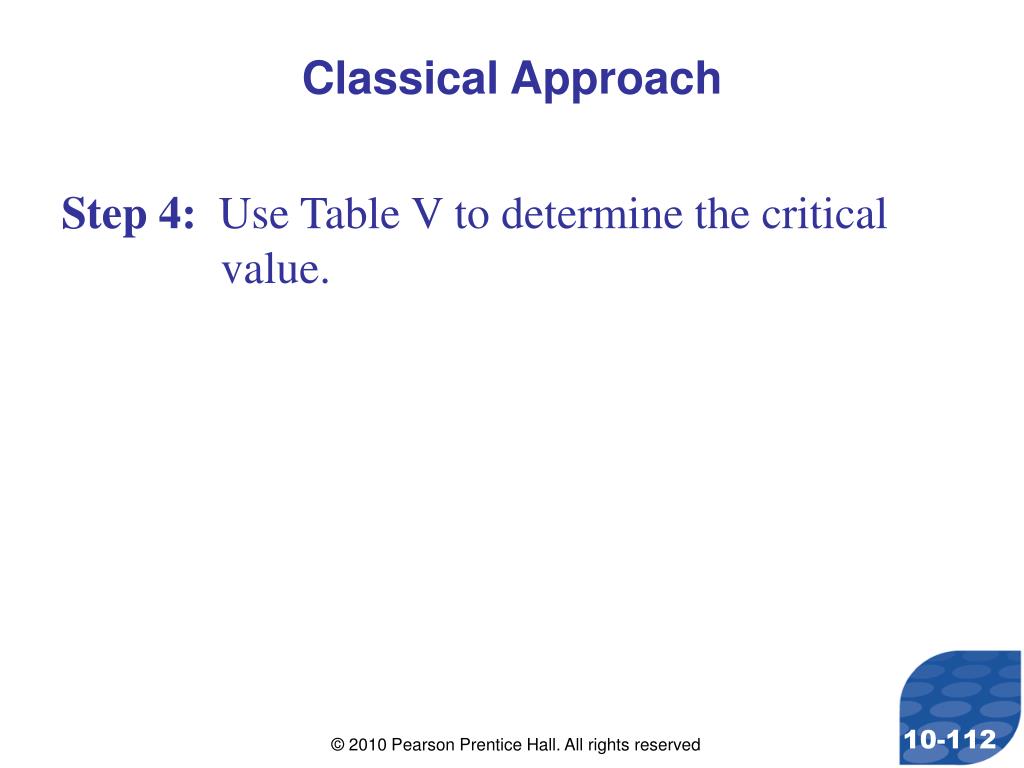 Classical Approach

Step 4: Use Table V to determine the critical value.

© 2010 Pearson Prentice Hall. All rights reserved

10-112